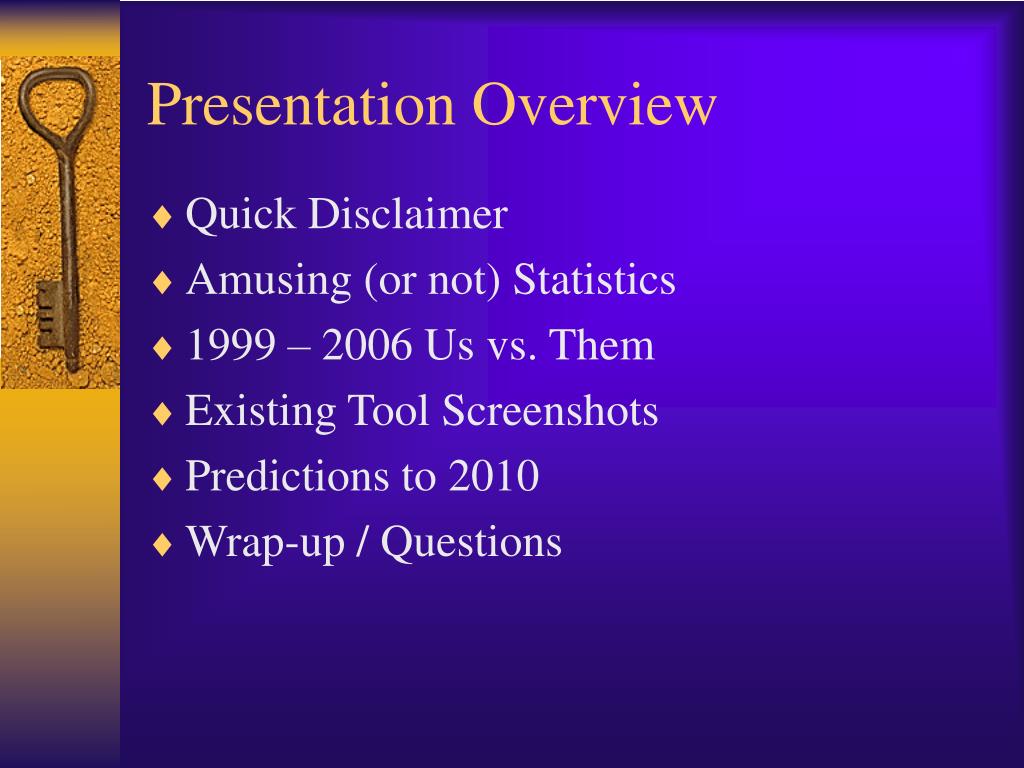 Presentation Overview

♦ Quick Disclaimer
♦ Amusing (or not) Statistics
♦ 1999 – 2006 Us vs. Them
♦ Existing Tool Screenshots
♦ Predictions to 2010
♦ Wrap-up / Questions